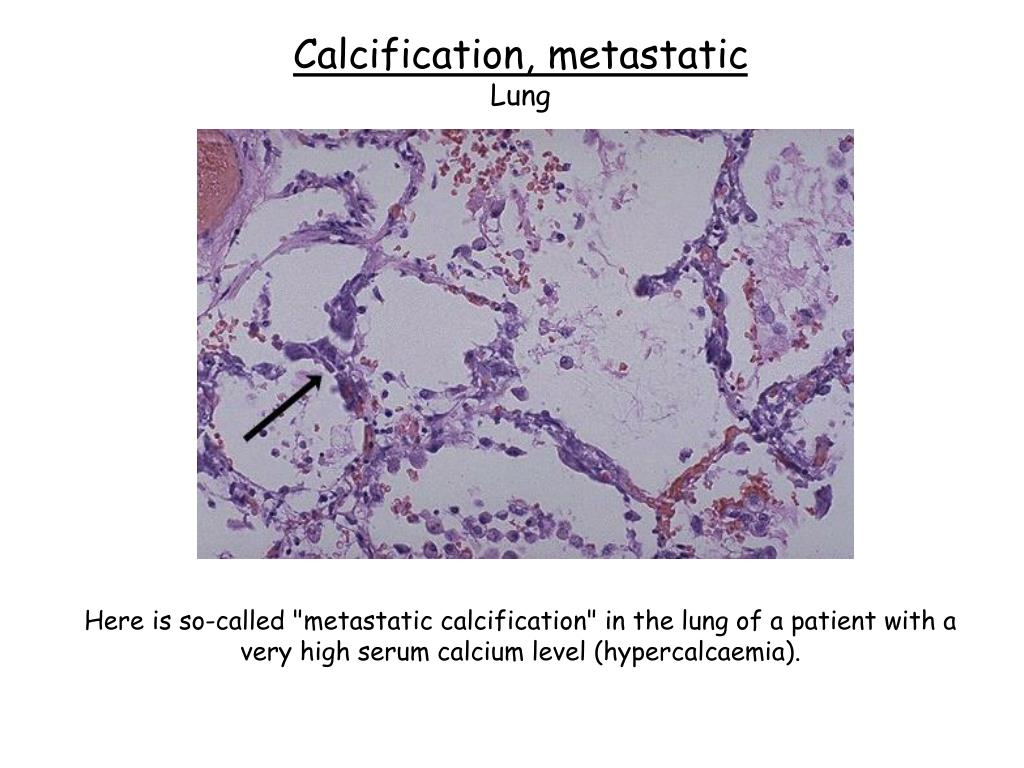 Calcification, metastatic
Lung

Here is so-called "metastatic calcification" in the lung of a patient with a very high serum calcium level (hypercalcaemia).